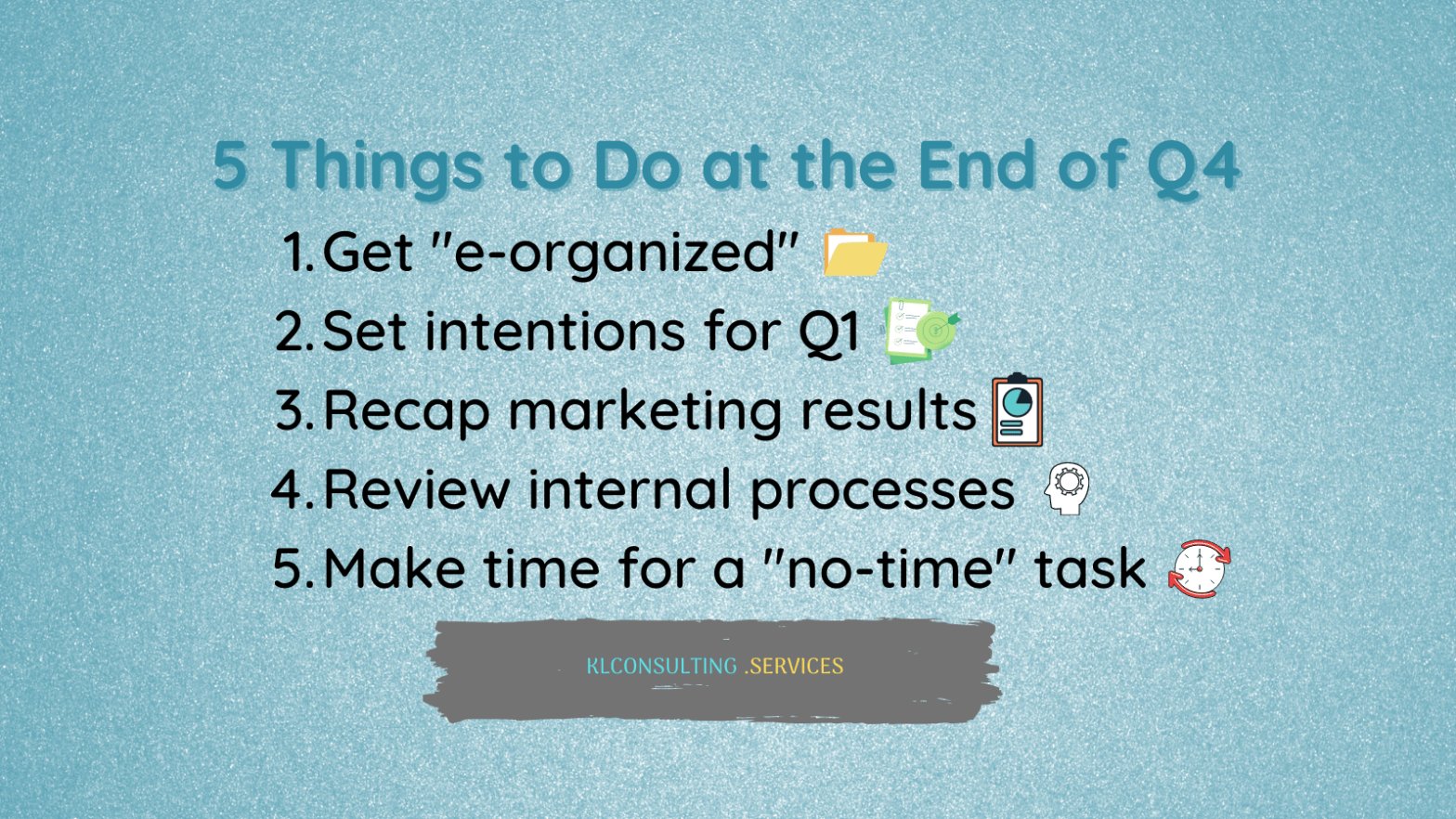 5 Things to Do at the End of Q4

1. Get "e-organized"
2. Set intentions for Q1
3. Recap marketing results
4. Review internal processes
5. Make time for a "no-time" task

KLCONSULTING .SERVICES